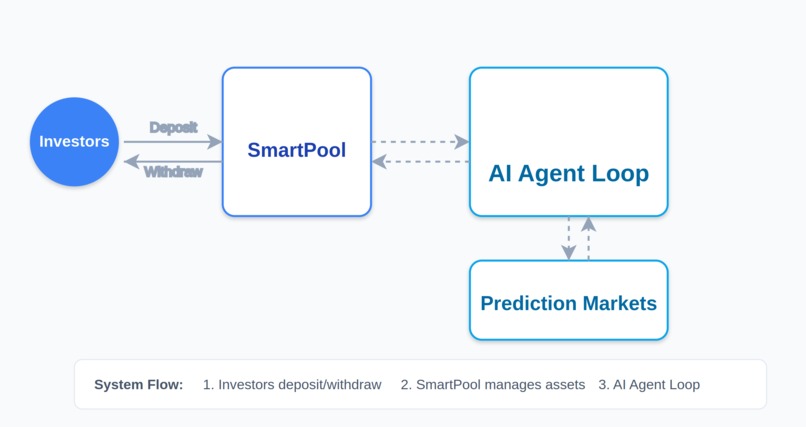 Investors

Deposit

Withdraw

SmartPool

AI Agent Loop

Prediction Markets

System Flow: 1. Investors deposit/withdraw 2. SmartPool manages assets 3. AI Agent Loop